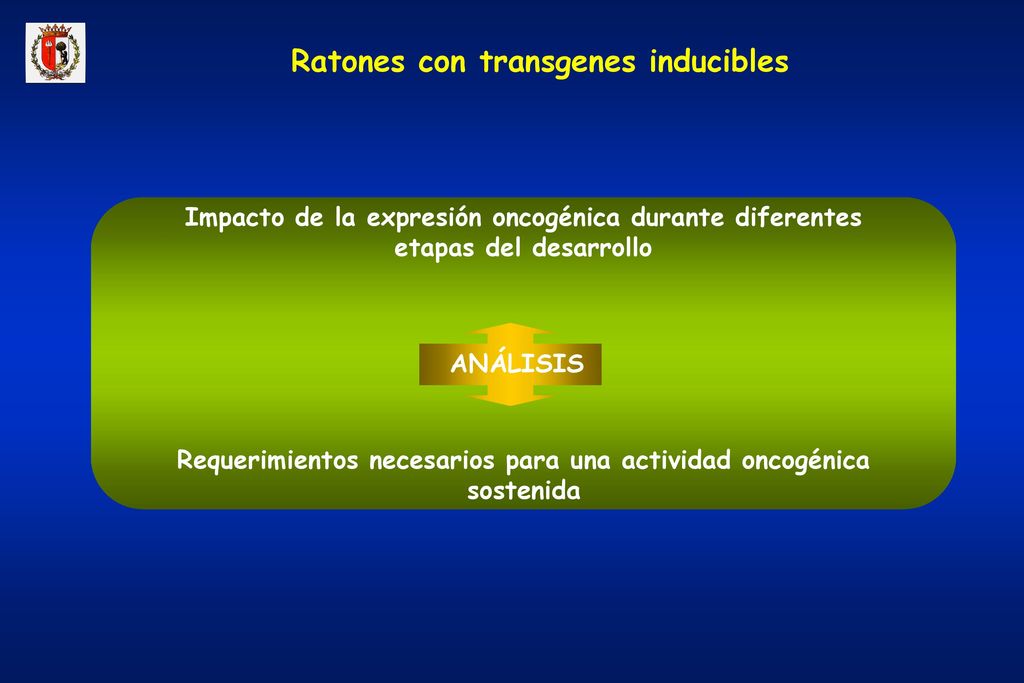 Ratones con transgenes inducibles

Impacto de la expresión oncogénica durante diferentes etapas del desarrollo

ANÁLISIS

Requerimientos necesarios para una actividad oncogénica sostenida